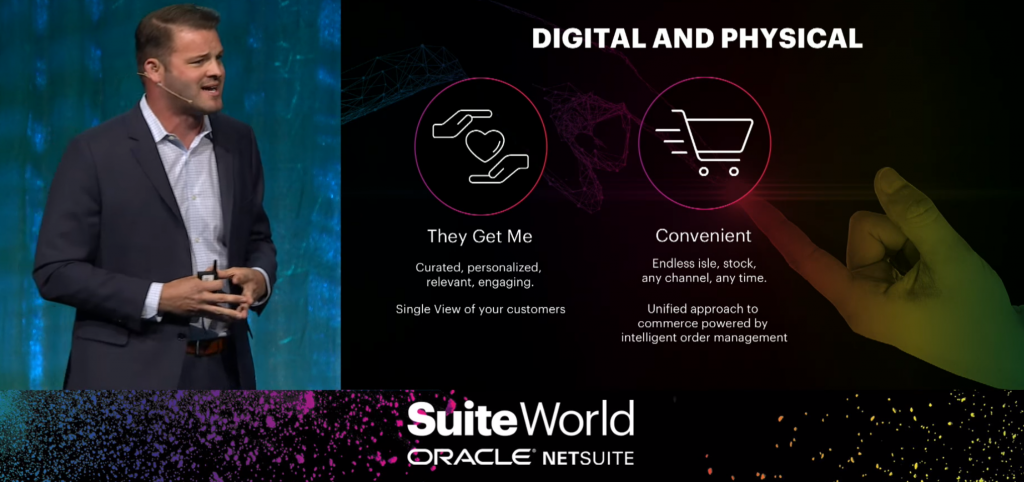 DIGITAL AND PHYSICAL

They Get Me

Curated, personalized, relevant, engaging.

Single View of your customers

Convenient

Endless isle, stock, any channel, any time.

Unified approach to commerce powered by intelligent order management

SuiteWorld
ORACLE NETSUITE